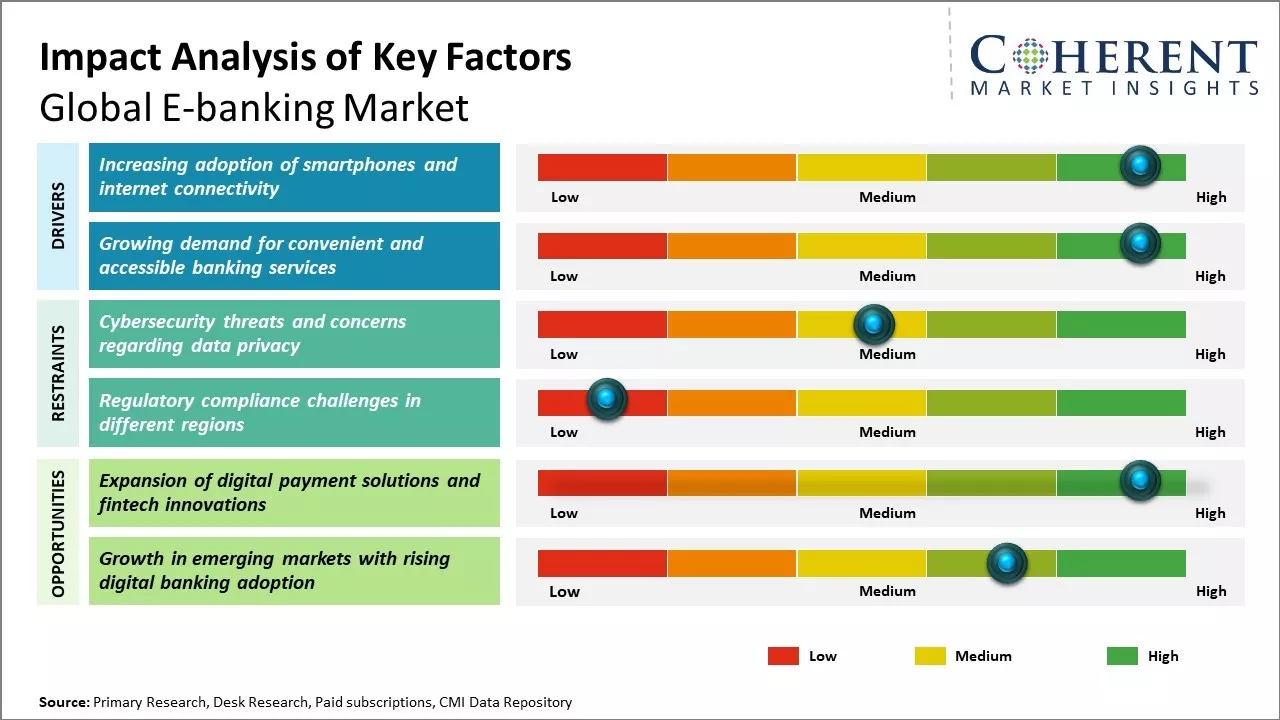 Impact Analysis of Key Factors
Global E-banking Market

COHERENT
MARKET INSIGHTS

DRIVERS

Increasing adoption of smartphones and internet connectivity

Low Medium High

Growing demand for convenient and accessible banking services

Low Medium High

RESTRAINTS

Cybersecurity threats and concerns regarding data privacy

Low Medium High

Regulatory compliance challenges in different regions

Low Medium High

OPPORTUNITIES

Expansion of digital payment solutions and fintech innovations

Low Medium High

Growth in emerging markets with rising digital banking adoption

Low Medium High

Low Medium High

Source: Primary Research, Desk Research, Paid subscriptions, CMI Data Repository